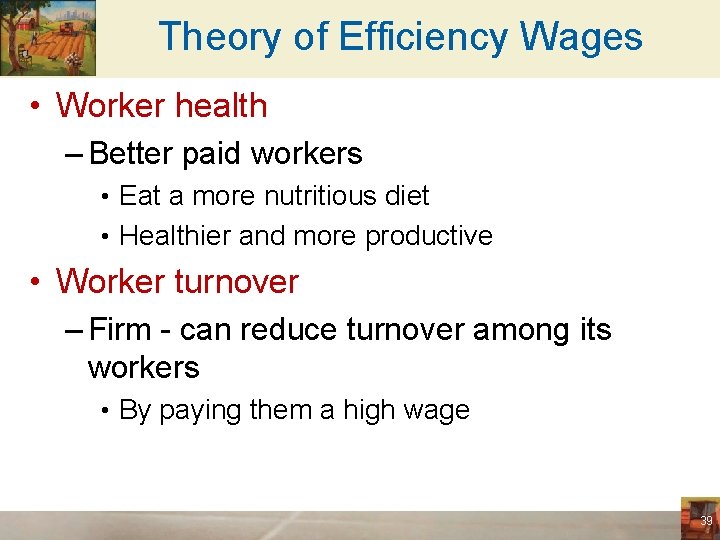 Theory of Efficiency Wages

• Worker health
– Better paid workers
• Eat a more nutritious diet
• Healthier and more productive

• Worker turnover
– Firm - can reduce turnover among its workers
• By paying them a high wage

39